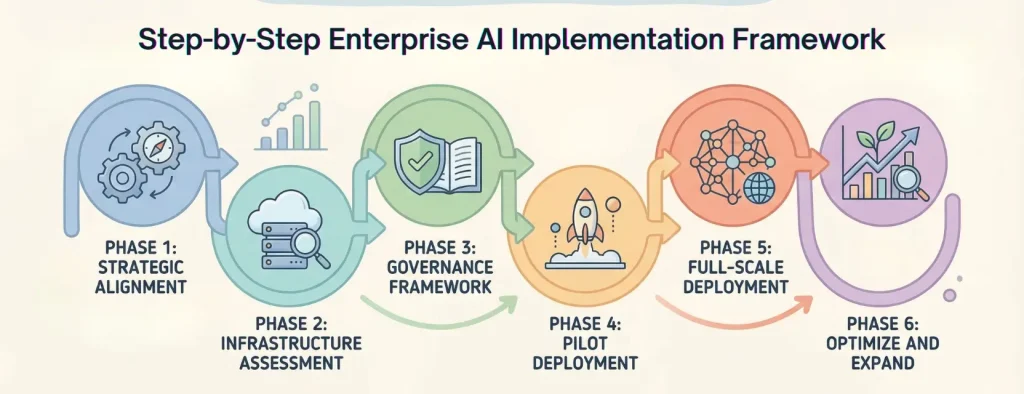 Step-by-Step Enterprise AI Implementation Framework

PHASE 1: STRATEGIC ALIGNMENT

PHASE 2: INFRASTRUCTURE ASSESSMENT

PHASE 3: GOVERNANCE FRAMEWORK

PHASE 4: PILOT DEPLOYMENT

PHASE 5: FULL-SCALE DEPLOYMENT

PHASE 6: OPTIMIZE AND EXPAND